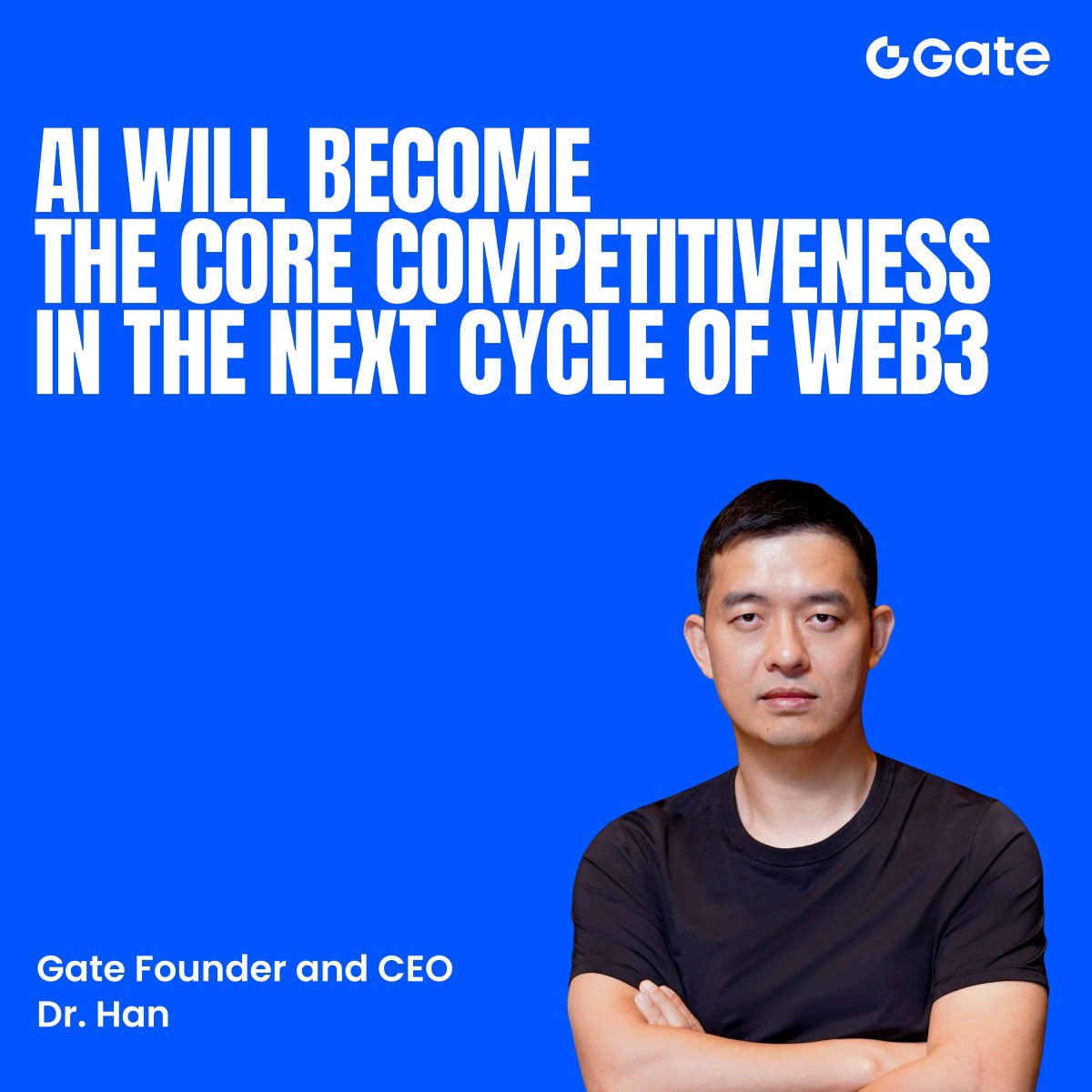 Gate

AI WILL BECOME THE CORE COMPETITIVENESS IN THE NEXT CYCLE OF WEB3

Gate Founder and CEO
Dr. Han